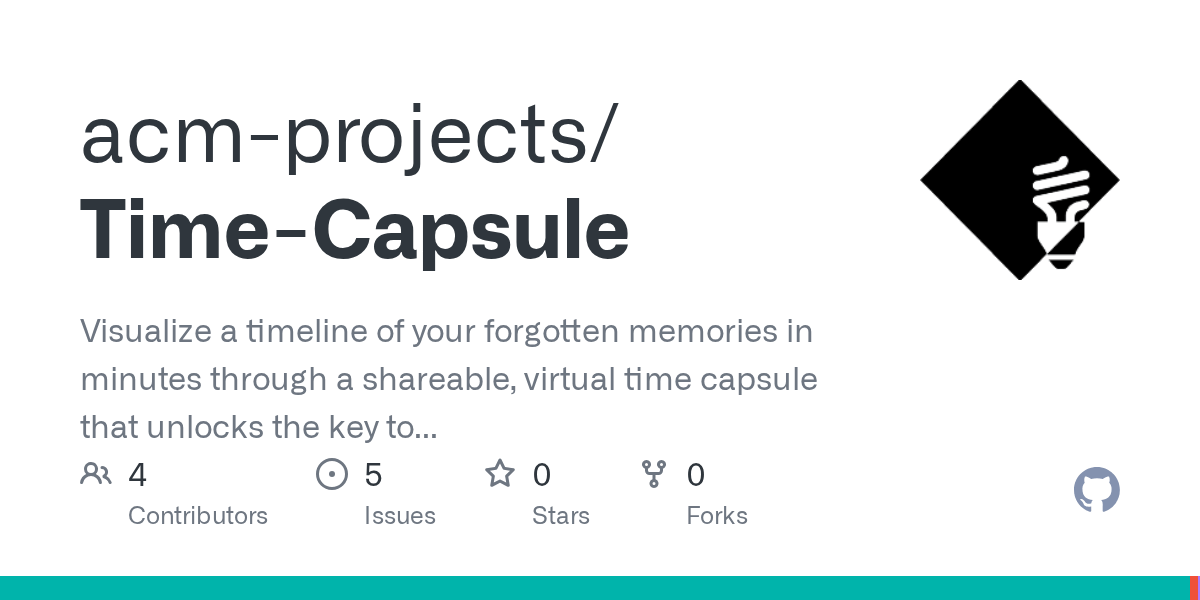 acm-projects/
Time-Capsule

Visualize a timeline of your forgotten memories in minutes through a shareable, virtual time capsule that unlocks the key to...

4 Contributors
5 Issues
0 Stars
0 Forks